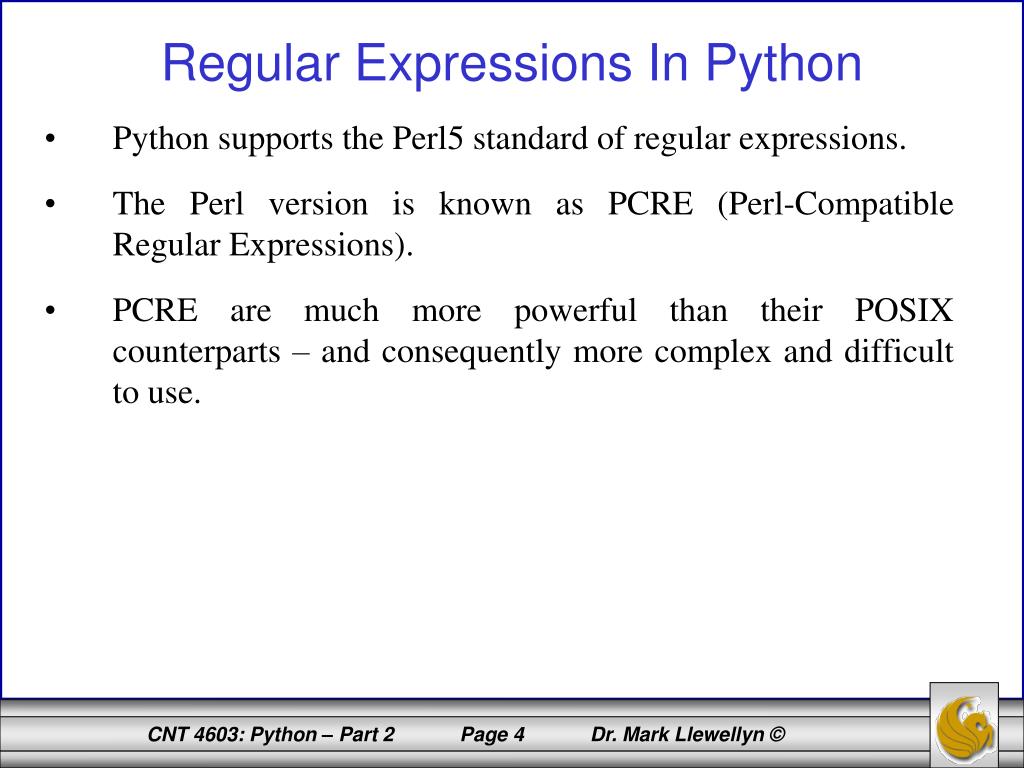 Regular Expressions In Python

• Python supports the Perl5 standard of regular expressions.

• The Perl version is known as PCRE (Perl-Compatible Regular Expressions).

• PCRE are much more powerful than their POSIX counterparts – and consequently more complex and difficult to use.

CNT 4603: Python – Part 2 Page 4 Dr. Mark Llewellyn ©